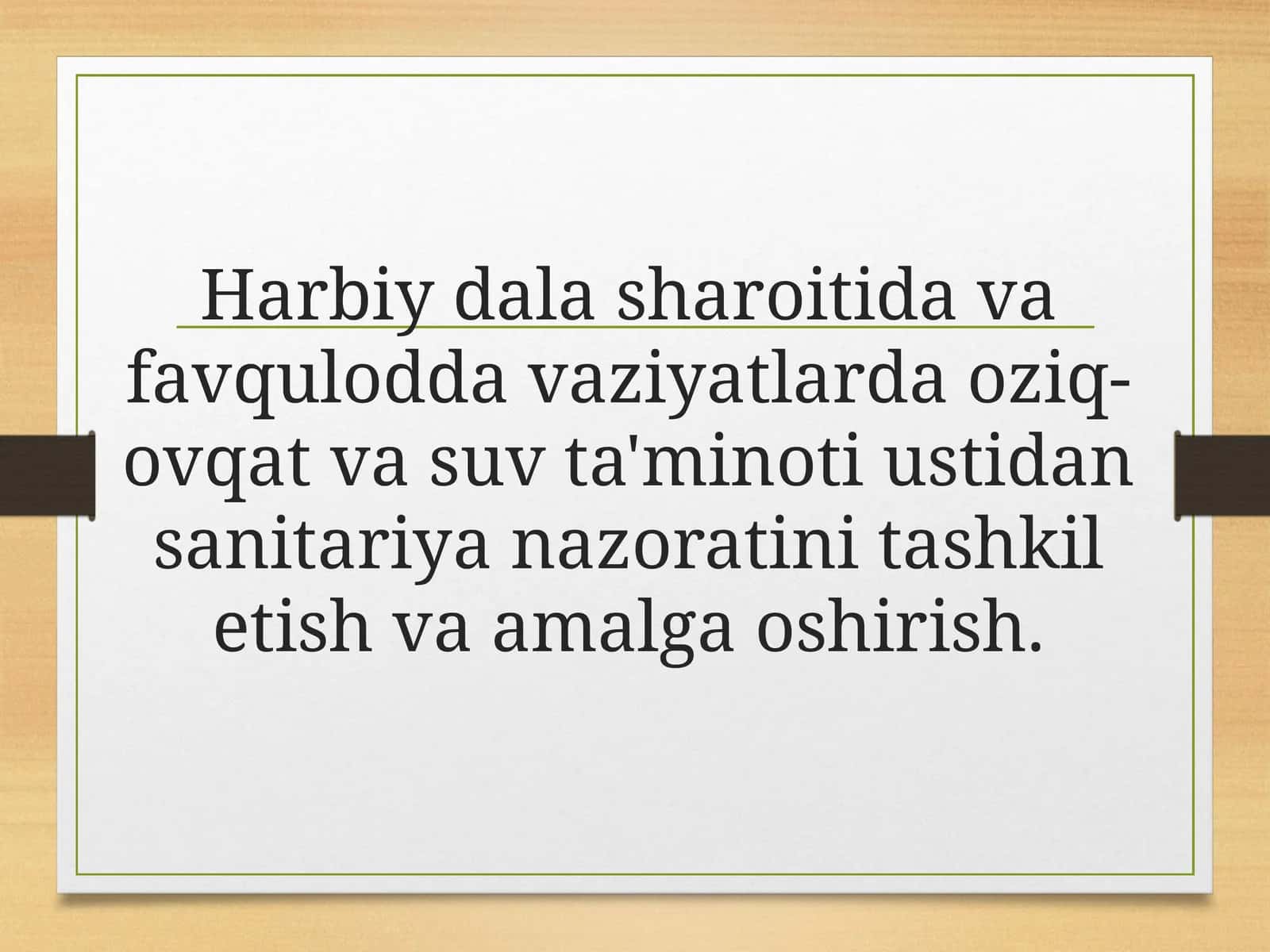 Harbiy dala sharoitida va favqulodda vaziyatlarda oziq-ovqat va suv ta'minoti ustidan sanitariya nazoratini tashkil etish va amalga oshirish.